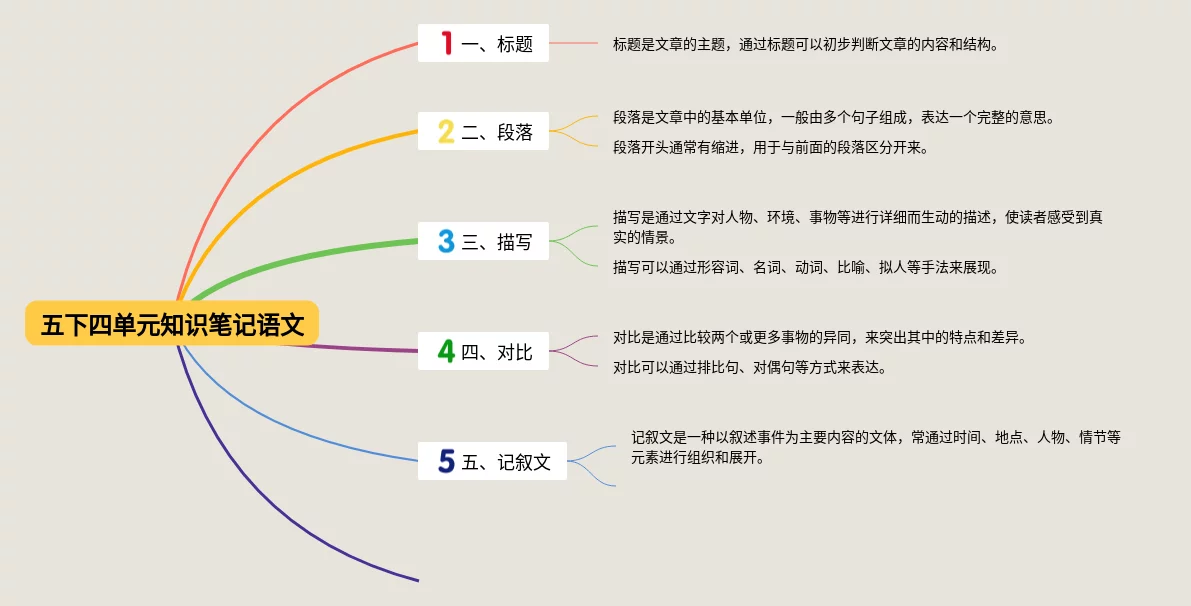 五下四单元知识笔记语文

1 一、标题

标题是文章的主题，通过标题可以初步判断文章的内容和结构。

2 二、段落

段落是文章中的基本单位，一般由多个句子组成，表达一个完整的意思。

段落开头通常有缩进，用于与前面的段落区分开来。

3 三、描写

描写是通过文字对人物、环境、事物等进行详细而生动的描述，使读者感受到真实的情景。

描写可以通过形容词、名词、动词、比喻、拟人等手法来展现。

4 四、对比

对比是通过比较两个或更多事物的异同，来突出其中的特点和差异。

对比可以通过排比句、对偶句等方式来表达。

5 五、记叙文

记叙文是一种以叙述事件为主要内容的文体，常通过时间、地点、人物、情节等元素进行组织和展开。